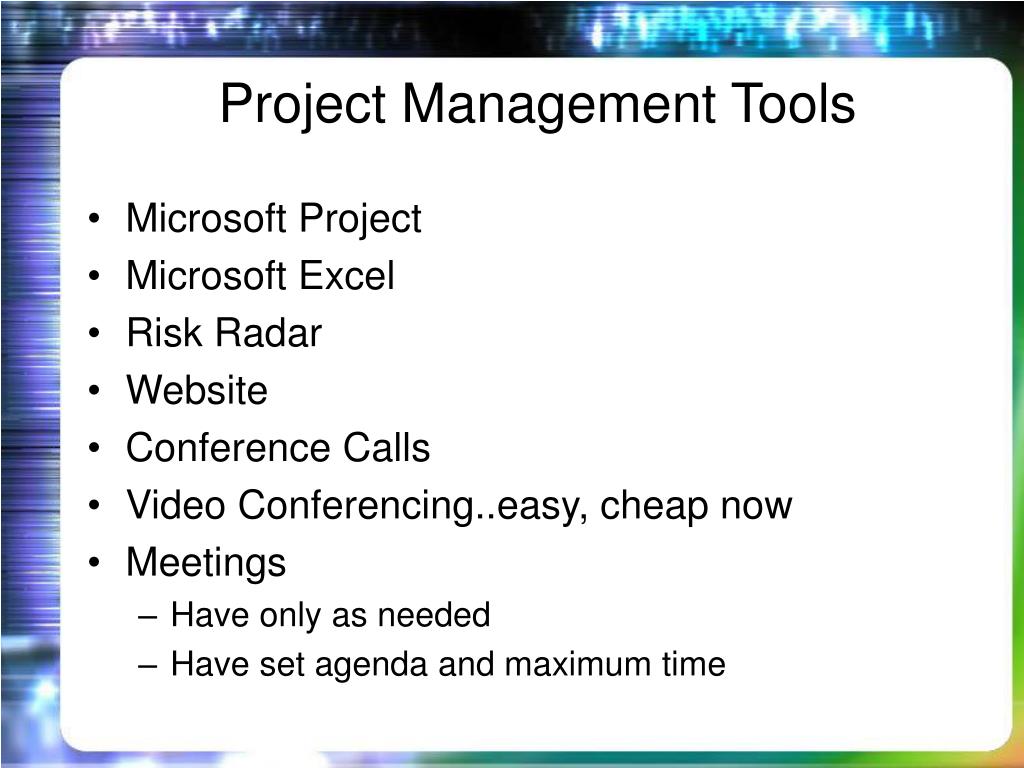 Project Management Tools

• Microsoft Project
• Microsoft Excel
• Risk Radar
• Website
• Conference Calls
• Video Conferencing..easy, cheap now
• Meetings
  – Have only as needed
  – Have set agenda and maximum time